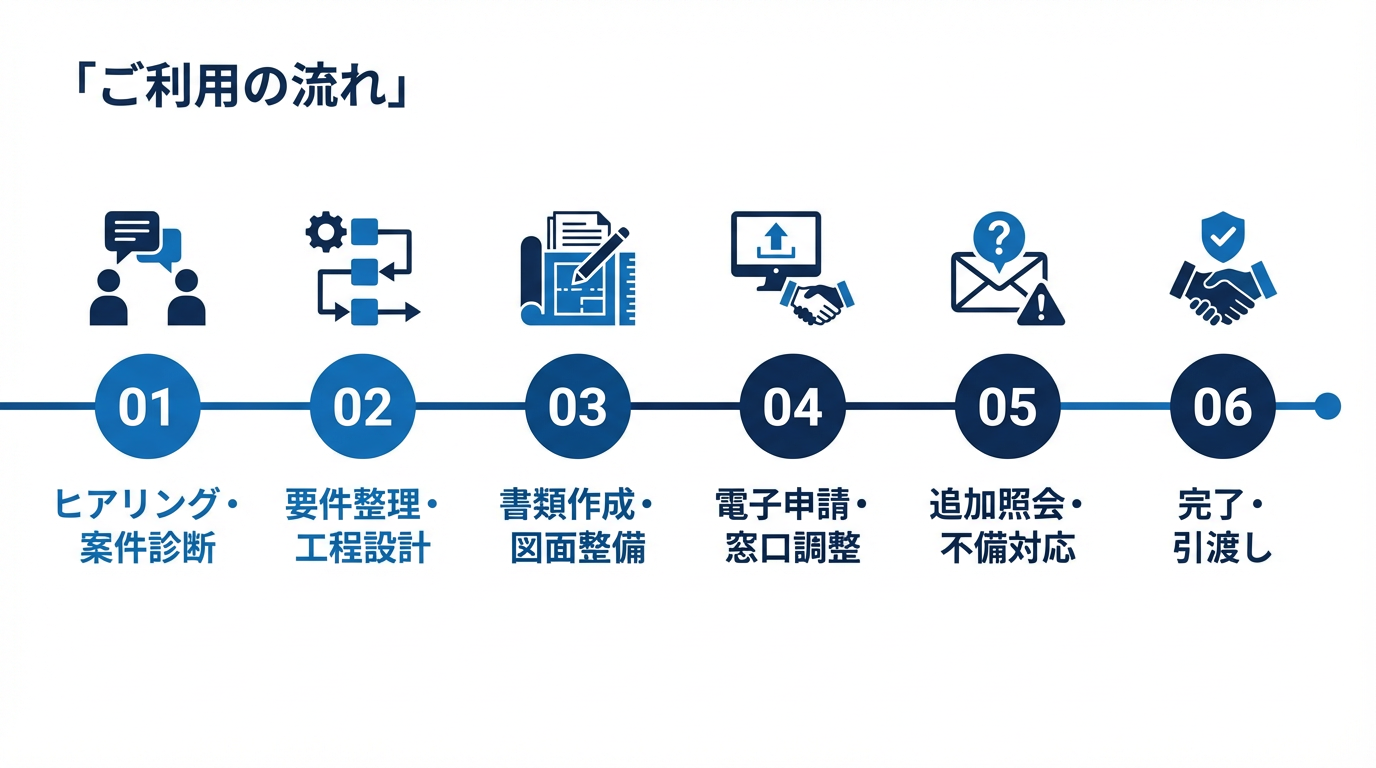 「ご利用の流れ」

01
ヒアリング・案件診断

02
要件整理・工程設計

03
書類作成・図面整備

04
電子申請・窓口調整

05
追加照会・不備対応

06
完了・引渡し